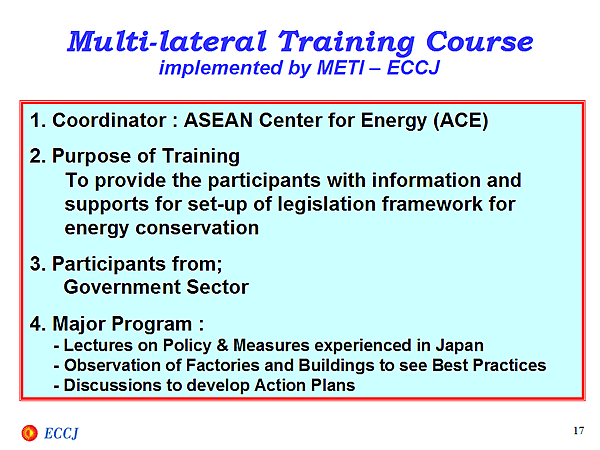 Multi-lateral Training Course
implemented by METI – ECCJ

1. Coordinator : ASEAN Center for Energy (ACE)

2. Purpose of Training
To provide the participants with information and supports for set-up of legislation framework for energy conservation

3. Participants from;
Government Sector

4. Major Program :
- Lectures on Policy & Measures experienced in Japan
- Observation of Factories and Buildings to see Best Practices
- Discussions to develop Action Plans

ECCJ

17